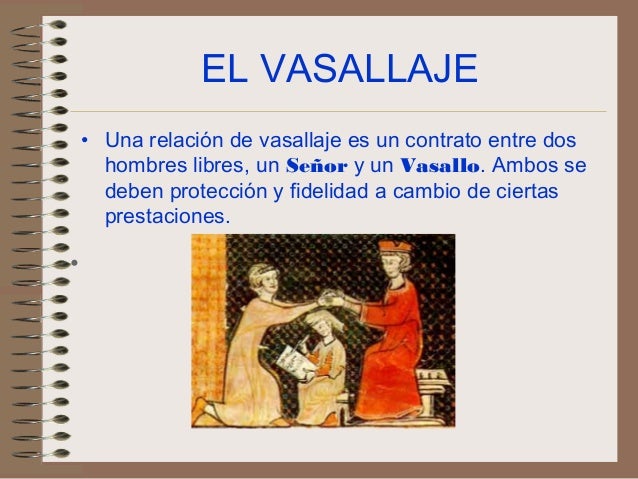 EL VASALLAJE

• Una relación de vasallaje es un contrato entre dos hombres libres, un Señor y un Vasallo. Ambos se deben protección y fidelidad a cambio de ciertas prestaciones.

•